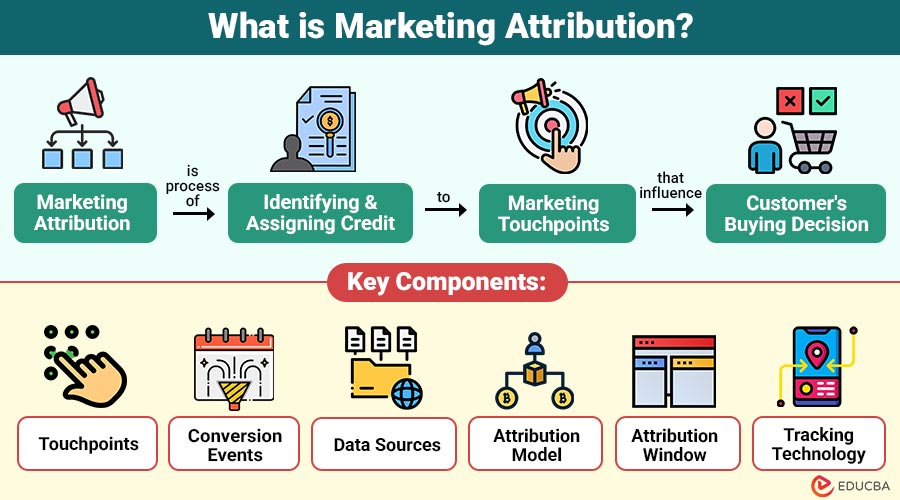 What is Marketing Attribution?

Marketing Attribution

is process of

Identifying & Assigning Credit

to

Marketing Touchpoints

that influence

Customer's Buying Decision

Key Components:

Touchpoints

Conversion Events

Data Sources

Attribution Model

Attribution Window

Tracking Technology

EDUCBA